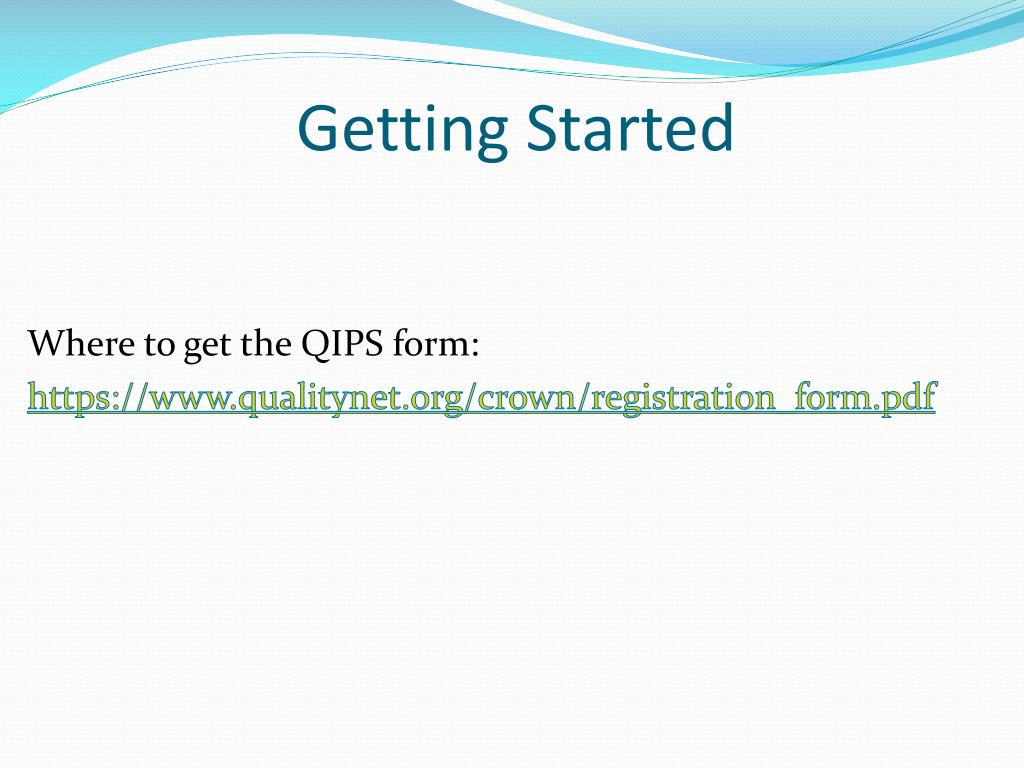 Getting Started

Where to get the QIPS form:
https://www.qualitynet.org/crown/registration_form.pdf